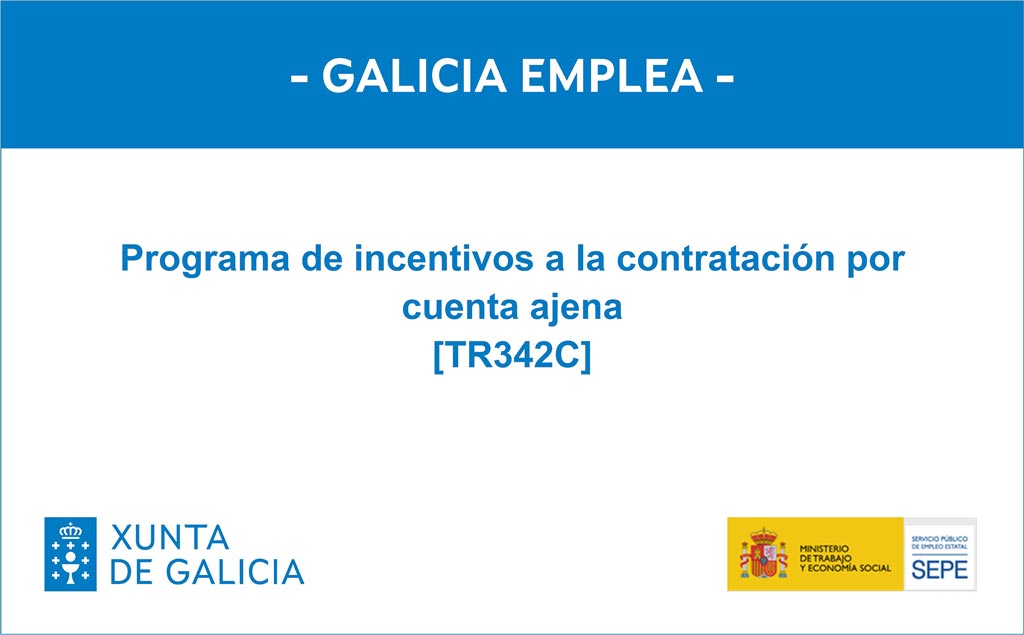 - GALICIA EMPLEA -

Programa de incentivos a la contratación por cuenta ajena
[TR342C]

XUNTA
DE GALICIA

MINISTERIO
DE TRABAJO
Y ECONOMÍA SOCIAL

SERVICIO PÚBLICO
DE EMPLEO ESTATAL
SEPE